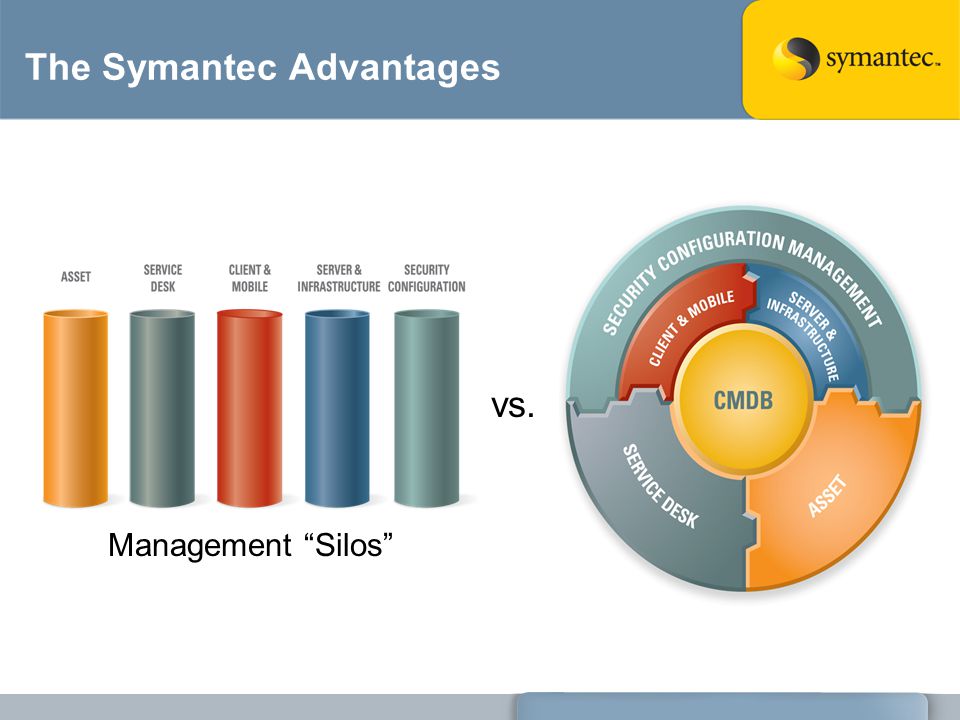 The Symantec Advantages

symantec.

ASSET

SERVICE DESK

CLIENT & MOBILE

SERVER & INFRASTRUCTURE

SECURITY CONFIGURATION

Management “Silos”

vs.

SECURITY CONFIGURATION MANAGEMENT

CLIENT & MOBILE

SERVER & INFRASTRUCTURE

CMDB

SERVICE DESK

ASSET